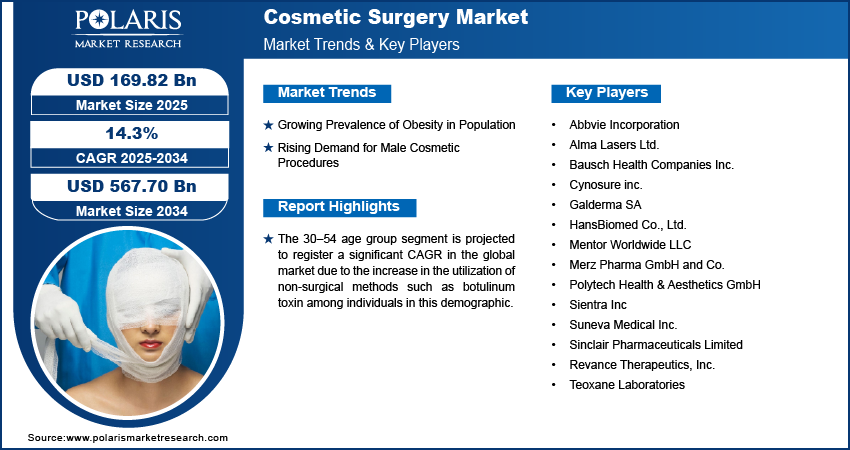 POLARIS
MARKET RESEARCH

Cosmetic Surgery Market
Market Trends & Key Players

USD 169.82 Bn
Market Size 2025

14.3%
CAGR 2025-2034

USD 567.70 Bn
Market Size 2034

Market Trends

★ Growing Prevalence of Obesity in Population

★ Rising Demand for Male Cosmetic Procedures

Report Highlights

★ The 30–54 age group segment is projected to register a significant CAGR in the global market due to the increase in the utilization of non-surgical methods such as botulinum toxin among individuals in this demographic.

Key Players

• Abbvie Incorporation
• Alma Lasers Ltd.
• Bausch Health Companies Inc.
• Cynosure inc.
• Galderma SA
• HansBiomed Co., Ltd.
• Mentor Worldwide LLC
• Merz Pharma GmbH and Co.
• Polytech Health & Aesthetics GmbH
• Sientra Inc
• Suneva Medical Inc.
• Sinclair Pharmaceuticals Limited
• Revance Therapeutics, Inc.
• Teoxane Laboratories

Source:www.polarismarketresearch.com